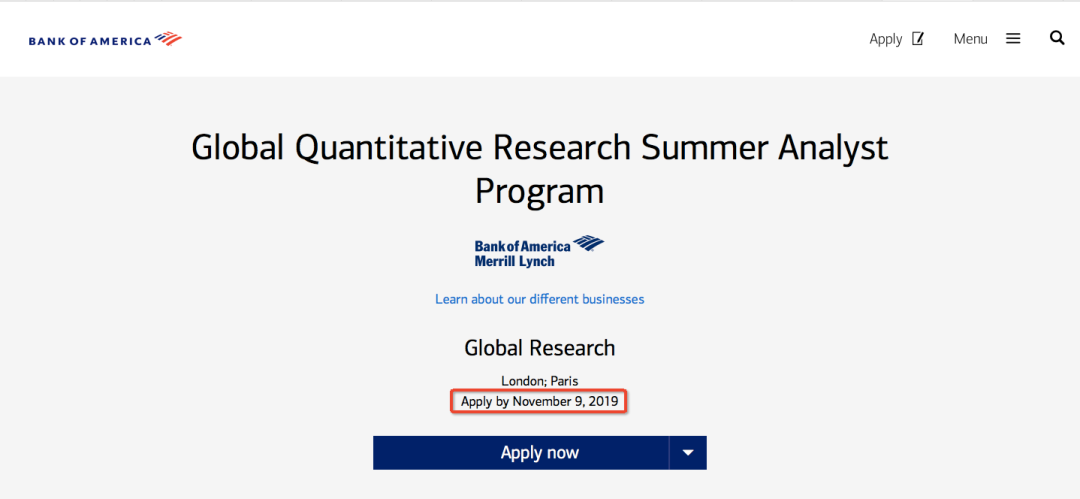 BANK OF AMERICA

Apply

Menu

Global Quantitative Research Summer Analyst Program

Bank of America
Merrill Lynch

Learn about our different businesses

Global Research

London; Paris

Apply by November 9, 2019

Apply now